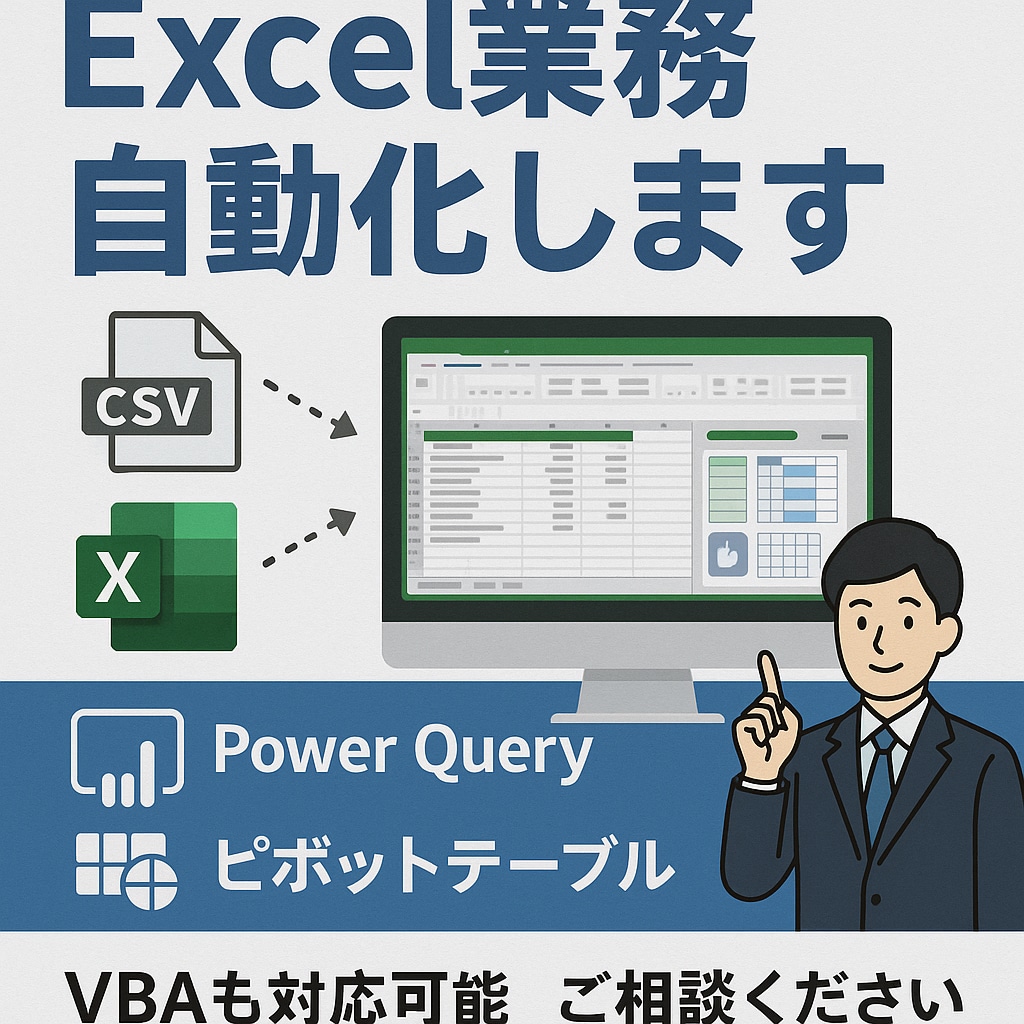 Excel業務
自動化します

CSV

X

Power Query

ピボットテーブル

VBAも対応可能　ご相談ください